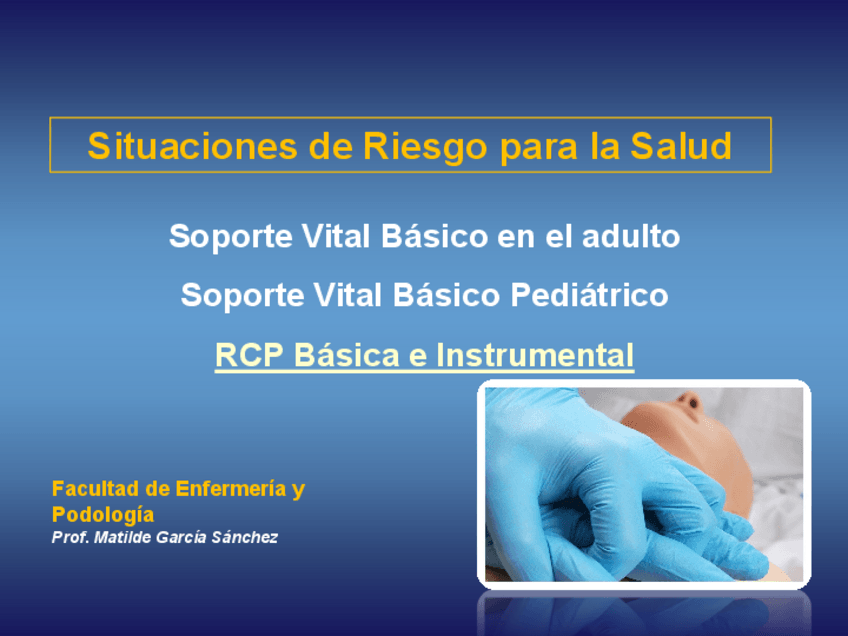 Situaciones de Riesgo para la Salud

Soporte Vital Básico en el adulto

Soporte Vital Básico Pediátrico

RCP Básica e Instrumental

Facultad de Enfermería y Podología
Prof. Matilde García Sánchez